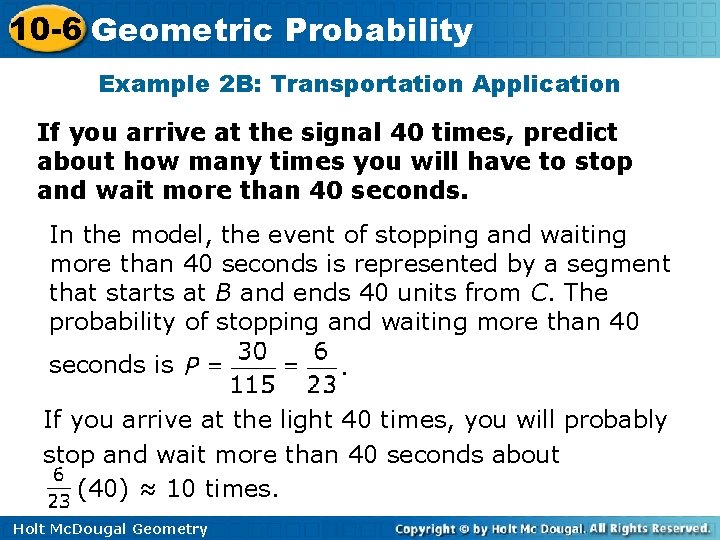 10-6 Geometric Probability

Example 2B: Transportation Application

If you arrive at the signal 40 times, predict about how many times you will have to stop and wait more than 40 seconds.

In the model, the event of stopping and waiting more than 40 seconds is represented by a segment that starts at $B$ and ends 40 units from $C$. The probability of stopping and waiting more than 40 seconds is $P = \frac{30}{115} = \frac{6}{23}$.

If you arrive at the light 40 times, you will probably stop and wait more than 40 seconds about $\frac{6}{23}(40) \approx 10$ times.

Holt McDougal Geometry

Copyright © by Holt Mc Dougal. All Rights Reserved.